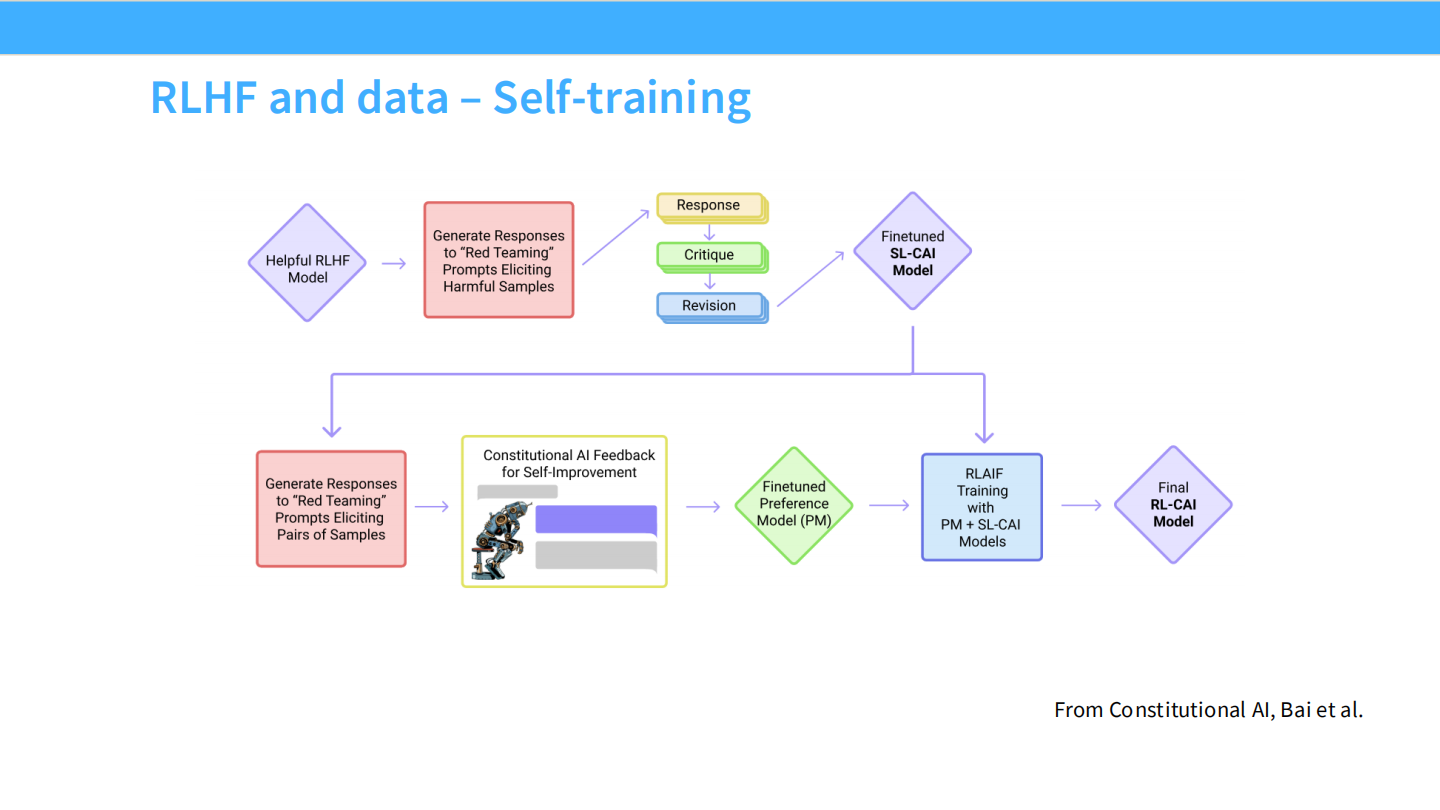 RLHF and data – Self-training

Helpful RLHF Model

Generate Responses to "Red Teaming" Prompts Eliciting Harmful Samples

Response

Critique

Revision

Finetuned SL-CAI Model

Generate Responses to "Red Teaming" Prompts Eliciting Pairs of Samples

Constitutional AI Feedback for Self-Improvement

Finetuned Preference Model (PM)

RLAIF Training with PM + SL-CAI Models

Final RL-CAI Model

From Constitutional AI, Bai et al.